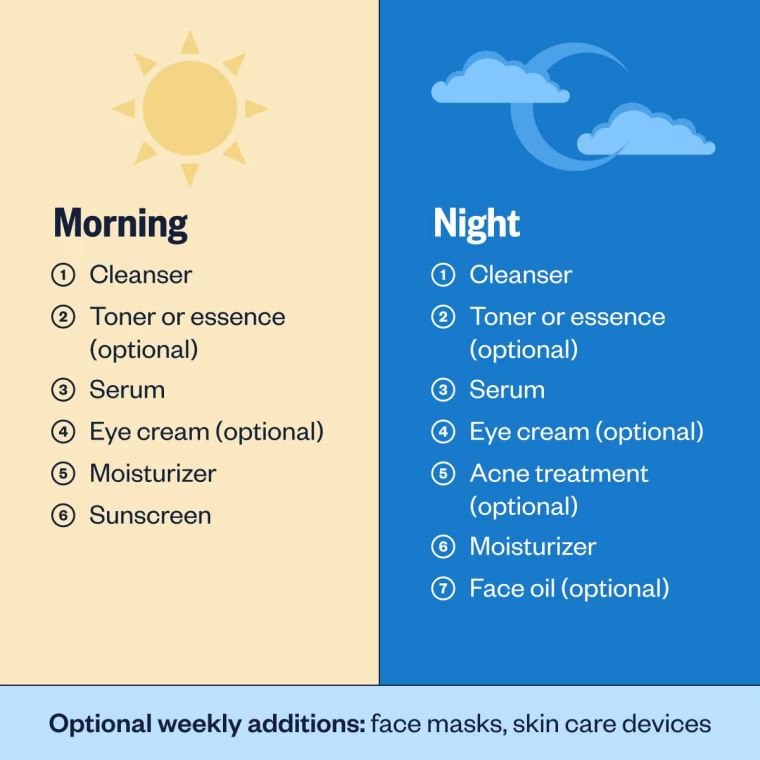 Morning

① Cleanser
② Toner or essence (optional)
③ Serum
④ Eye cream (optional)
⑤ Moisturizer
⑥ Sunscreen

Night

① Cleanser
② Toner or essence (optional)
③ Serum
④ Eye cream (optional)
⑤ Acne treatment (optional)
⑥ Moisturizer
⑦ Face oil (optional)

Optional weekly additions: face masks, skin care devices